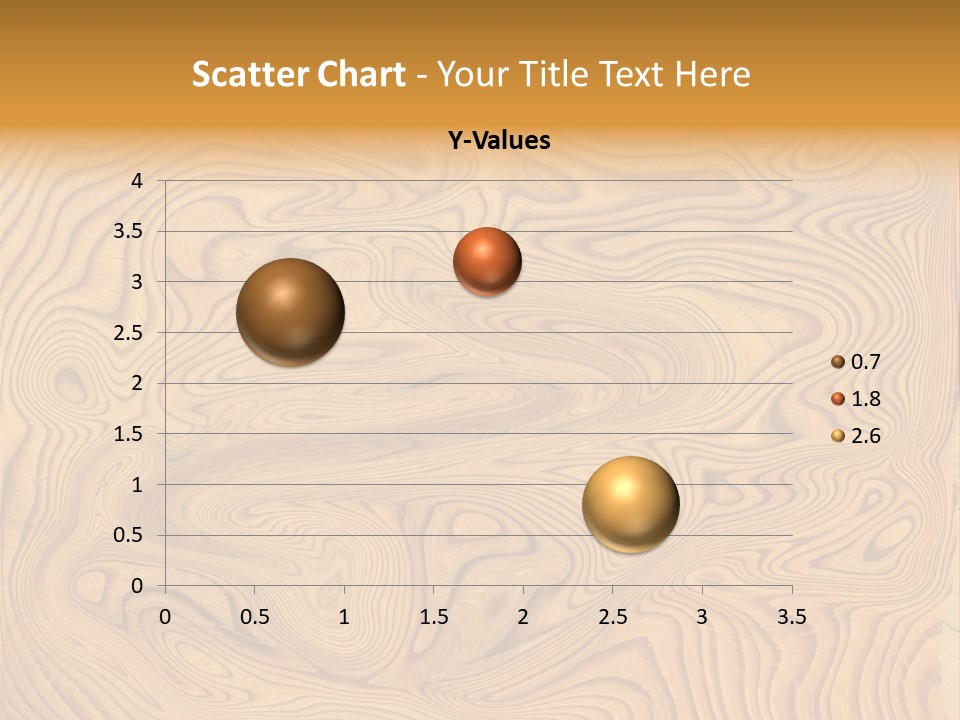 Scatter Chart - Your Title Text Here

Y-Values

4
3.5
3
2.5
2
1.5
1
0.5
0

0 0.5 1 1.5 2 2.5 3 3.5

0.7
1.8
2.6